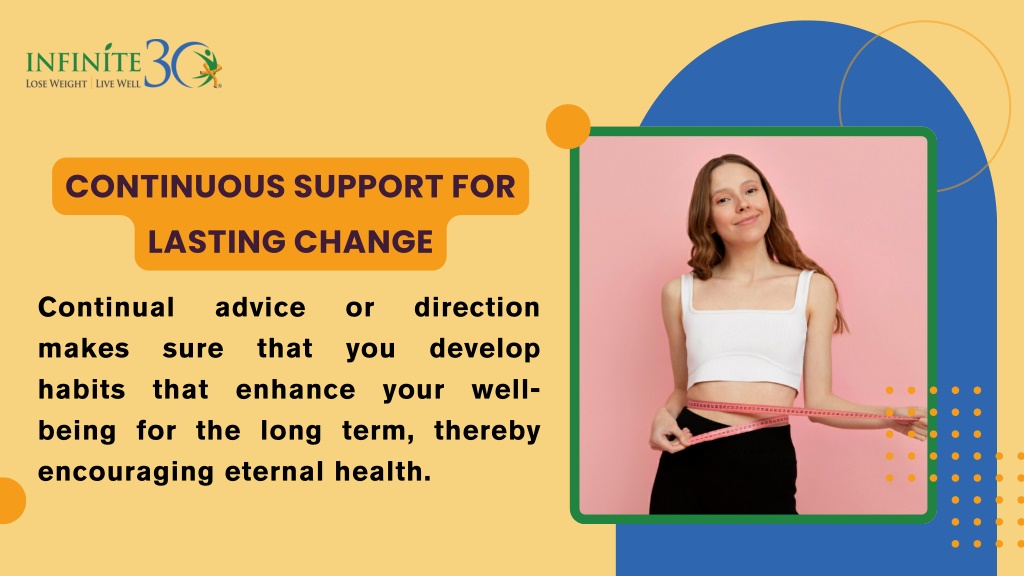 INFINITE 30
LOSE WEIGHT | LIVE WELL

CONTINUOUS SUPPORT FOR LASTING CHANGE

Continual advice or direction makes sure that you develop habits that enhance your well-being for the long term, thereby encouraging eternal health.